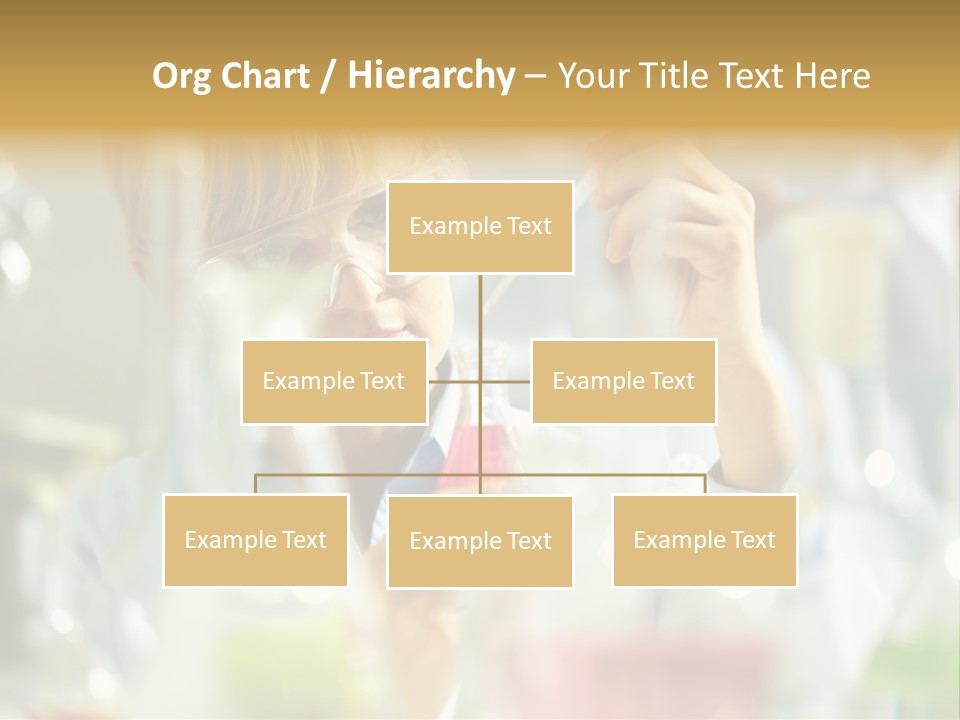 Org Chart / Hierarchy – Your Title Text Here

Example Text

Example Text

Example Text

Example Text

Example Text

Example Text